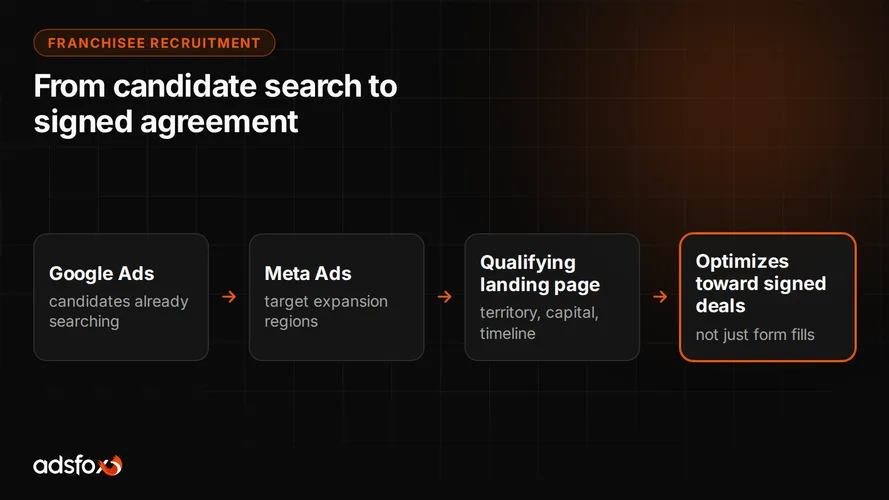 FRANCHISEE RECRUITMENT

From candidate search to signed agreement

Google Ads
candidates already searching

→

Meta Ads
target expansion regions

→

Qualifying landing page
territory, capital, timeline

→

Optimizes toward signed deals
not just form fills

adsfox